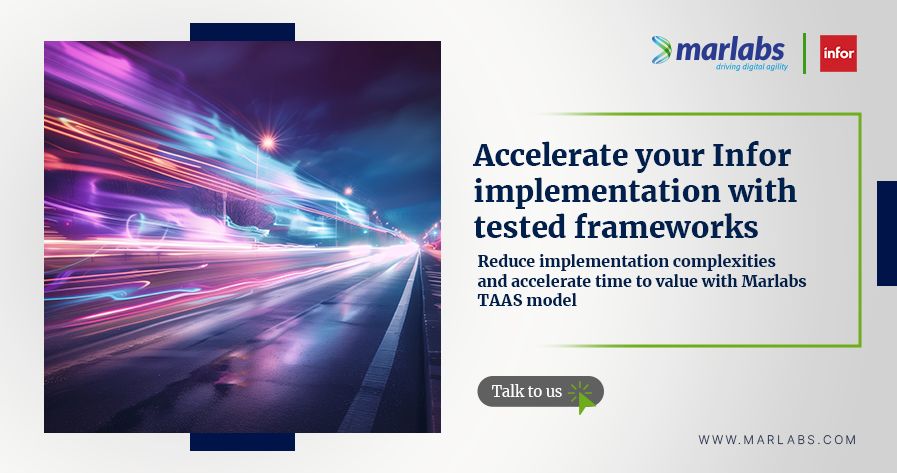 marlabs
driving digital agility

infor

Accelerate your Infor implementation with tested frameworks

Reduce implementation complexities and accelerate time to value with Marlabs TAAS model

Talk to us

WWW.MARLABS.COM